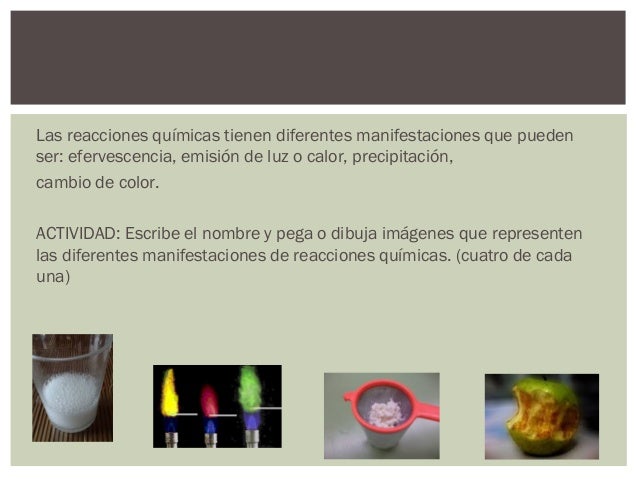 Las reacciones químicas tienen diferentes manifestaciones que pueden ser: efervescencia, emisión de luz o calor, precipitación,

cambio de color.

ACTIVIDAD: Escribe el nombre y pega o dibuja imágenes que representen las diferentes manifestaciones de reacciones químicas. (cuatro de cada una)